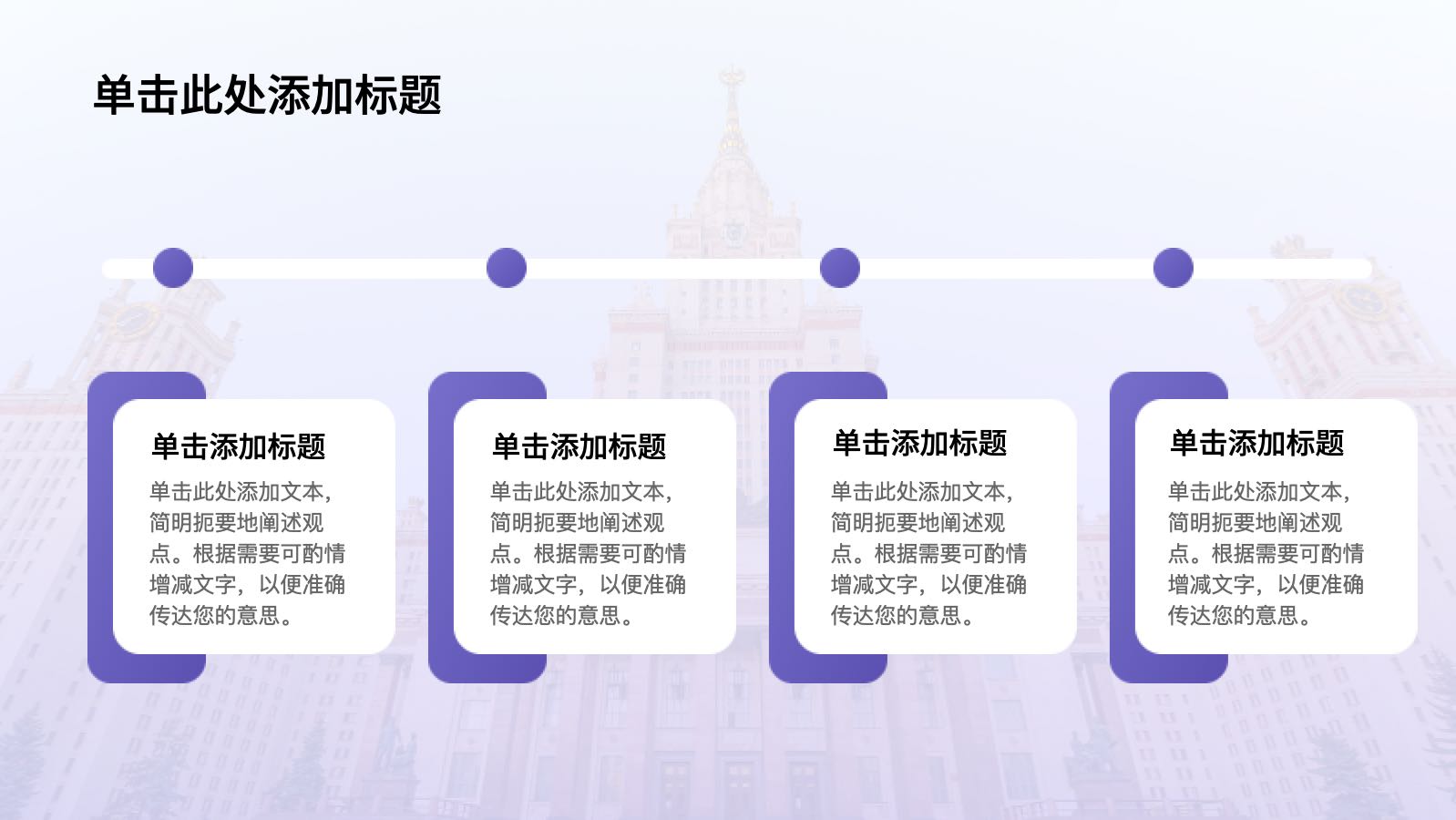 单击此处添加标题

单击添加标题

单击此处添加文本，简明扼要地阐述观点。根据需要可酌情增减文字，以便准确传达您的意思。

单击添加标题

单击此处添加文本，简明扼要地阐述观点。根据需要可酌情增减文字，以便准确传达您的意思。

单击添加标题

单击此处添加文本，简明扼要地阐述观点。根据需要可酌情增减文字，以便准确传达您的意思。

单击添加标题

单击此处添加文本，简明扼要地阐述观点。根据需要可酌情增减文字，以便准确传达您的意思。